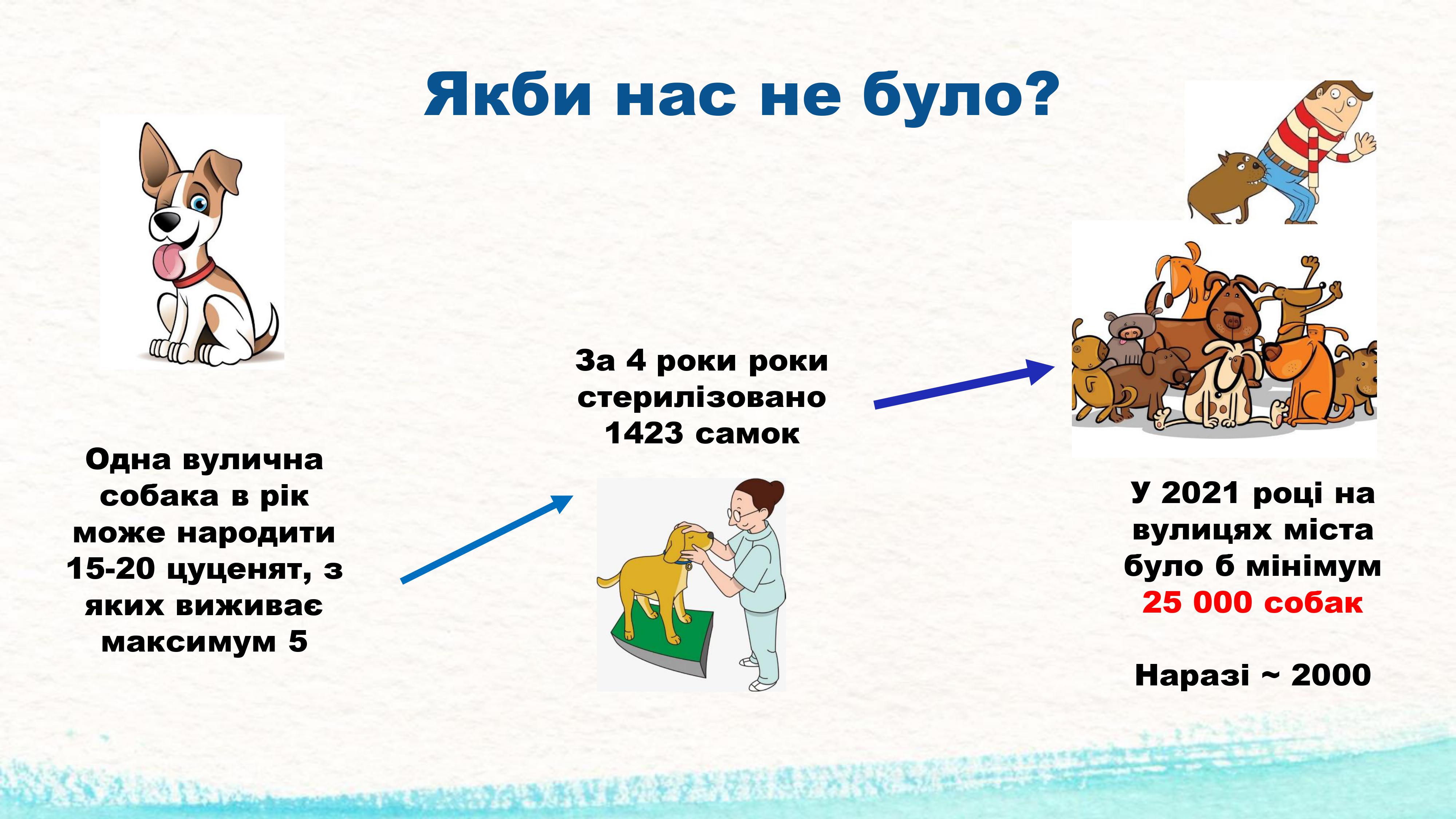 Якби нас не було?

Одна вулична собака в рік може народити 15-20 цуценят, з яких виживає максимум 5

За 4 роки роки стерилізовано 1423 самок

У 2021 році на вулицях міста було б мінімум 25 000 собак

Наразі ~ 2000